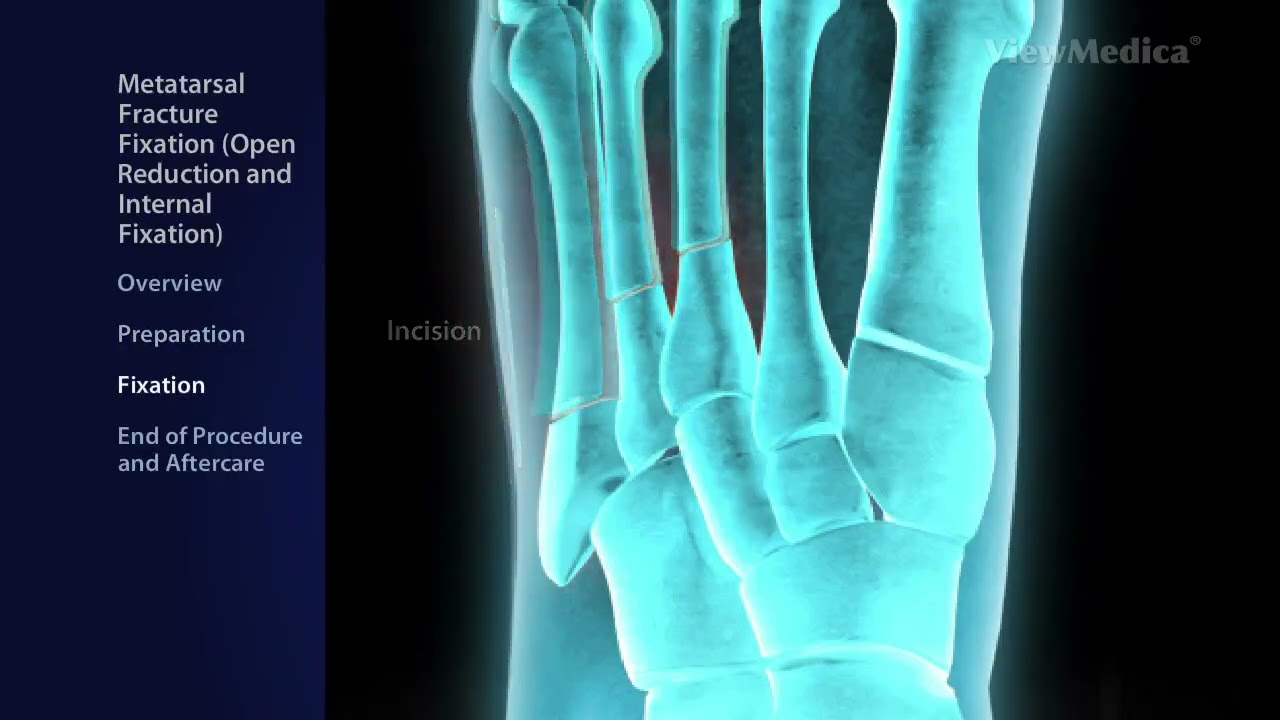 Metatarsal Fracture Fixation (Open Reduction and Internal Fixation)

Overview

Preparation

Fixation

End of Procedure and Aftercare

Incision

ViewMedica®